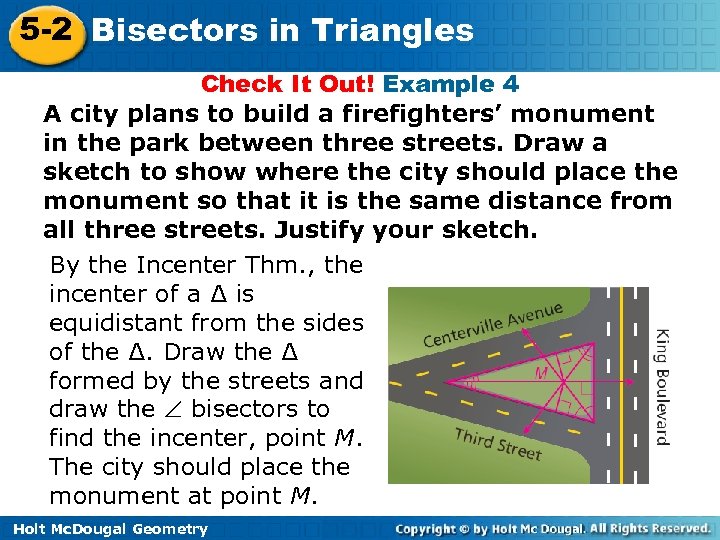 5-2 Bisectors in Triangles

Check It Out! Example 4

A city plans to build a firefighters' monument in the park between three streets. Draw a sketch to show where the city should place the monument so that it is the same distance from all three streets. Justify your sketch.

By the Incenter Thm., the incenter of a $\Delta$ is equidistant from the sides of the $\Delta$. Draw the $\Delta$ formed by the streets and draw the $\angle$ bisectors to find the incenter, point $M$. The city should place the monument at point $M$.

Centerville Avenue

King Boulevard

Third Street

M

Holt McDougal Geometry

Copyright © by Holt Mc Dougal. All Rights Reserved.